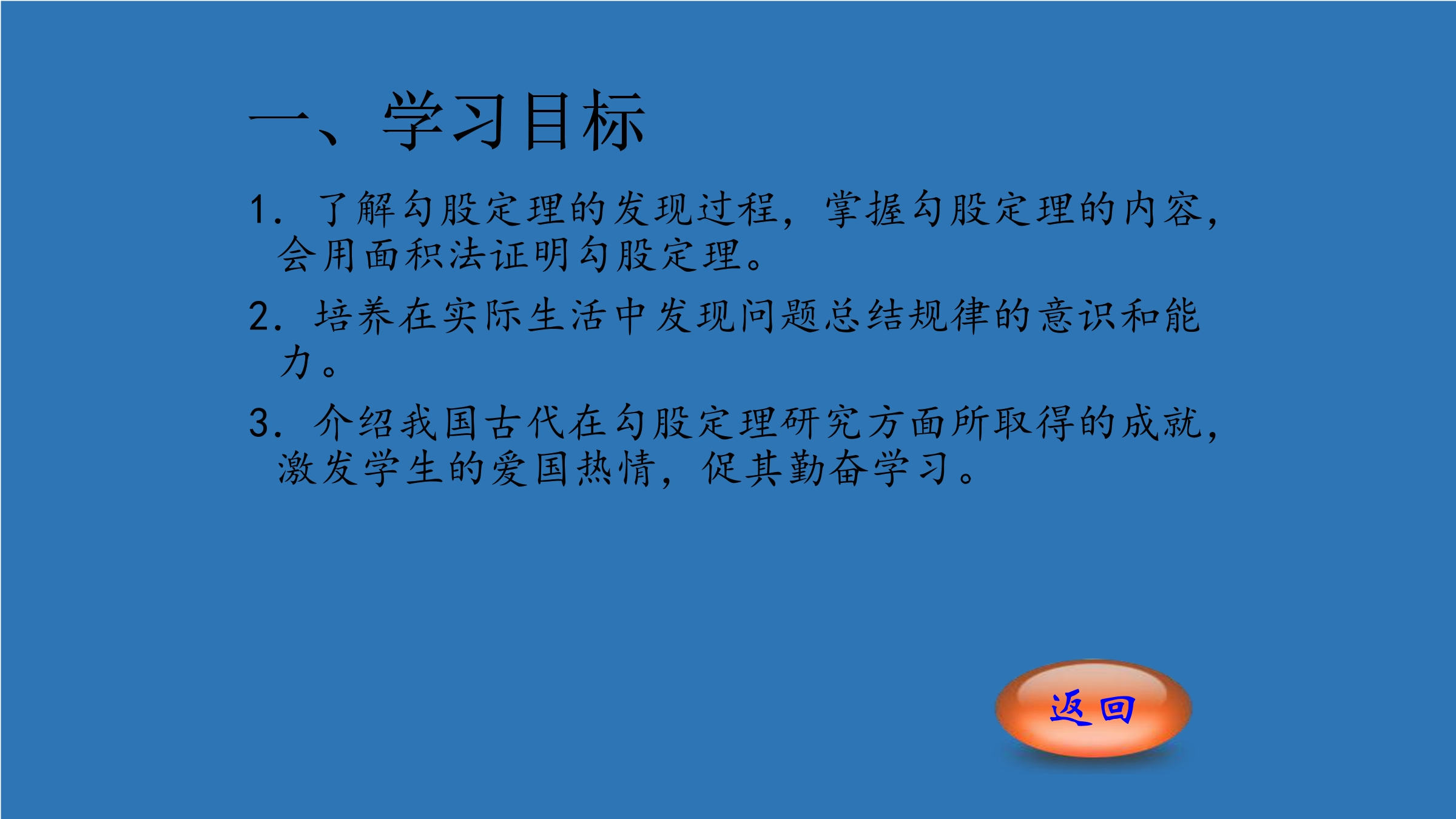 一、学习目标

1. 了解勾股定理的发现过程，掌握勾股定理的内容，会用面积法证明勾股定理。

2. 培养在实际生活中发现问题总结规律的意识和能力。

3. 介绍我国古代在勾股定理研究方面所取得的成就，激发学生的爱国热情，促其勤奋学习。

返回